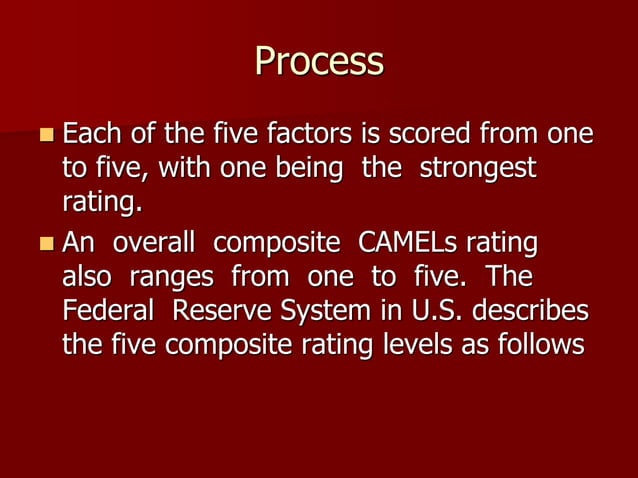 Process

Each of the five factors is scored from one to five, with one being the strongest rating.

An overall composite CAMELs rating also ranges from one to five. The Federal Reserve System in U.S. describes the five composite rating levels as follows